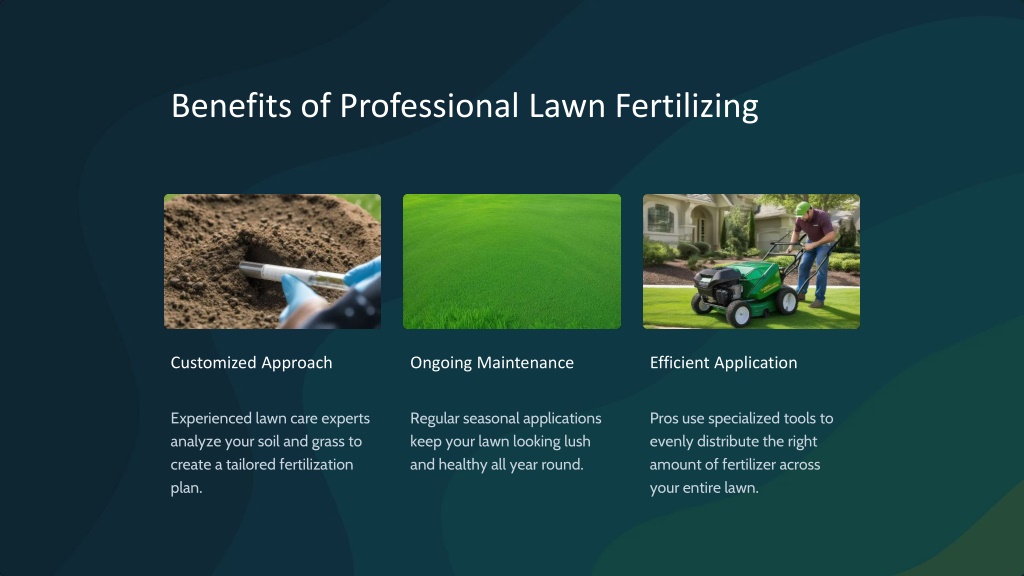 Benefits of Professional Lawn Fertilizing

Customized Approach

Experienced lawn care experts analyze your soil and grass to create a tailored fertilization plan.

Ongoing Maintenance

Regular seasonal applications keep your lawn looking lush and healthy all year round.

Efficient Application

Pros use specialized tools to evenly distribute the right amount of fertilizer across your entire lawn.